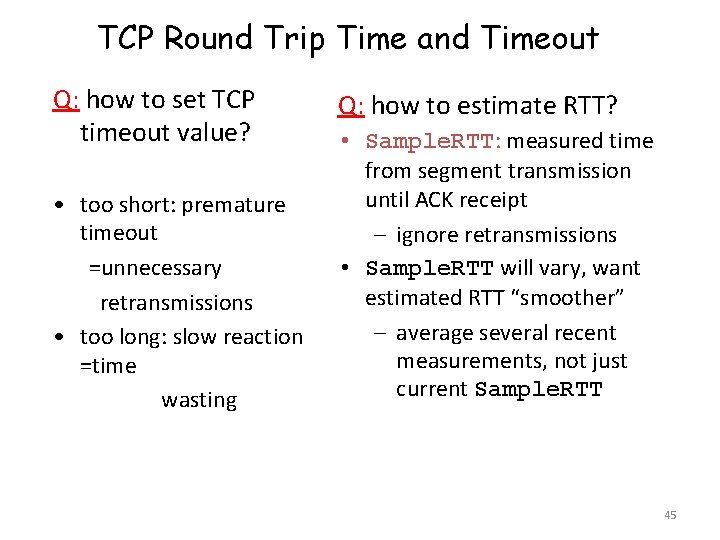 TCP Round Trip Time and Timeout

Q: how to set TCP timeout value?

• too short: premature timeout
=unnecessary
retransmissions
• too long: slow reaction =time
wasting

Q: how to estimate RTT?
• SampleRTT: measured time from segment transmission until ACK receipt
– ignore retransmissions
• SampleRTT will vary, want estimated RTT "smoother"
– average several recent measurements, not just current SampleRTT

45